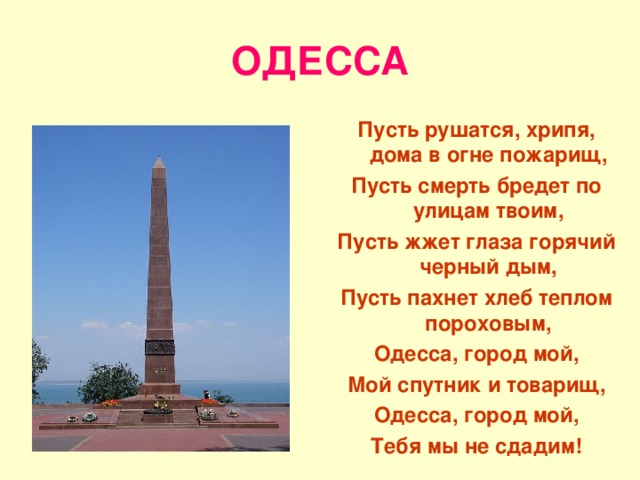 ОДЕССА

Пусть рушатся, хрипя, дома в огне пожарищ,
Пусть смерть бредет по улицам твоим,
Пусть жжет глаза горячий черный дым,
Пусть пахнет хлеб теплом пороховым,
Одесса, город мой,
Мой спутник и товарищ,
Одесса, город мой,
Тебя мы не сдадим!